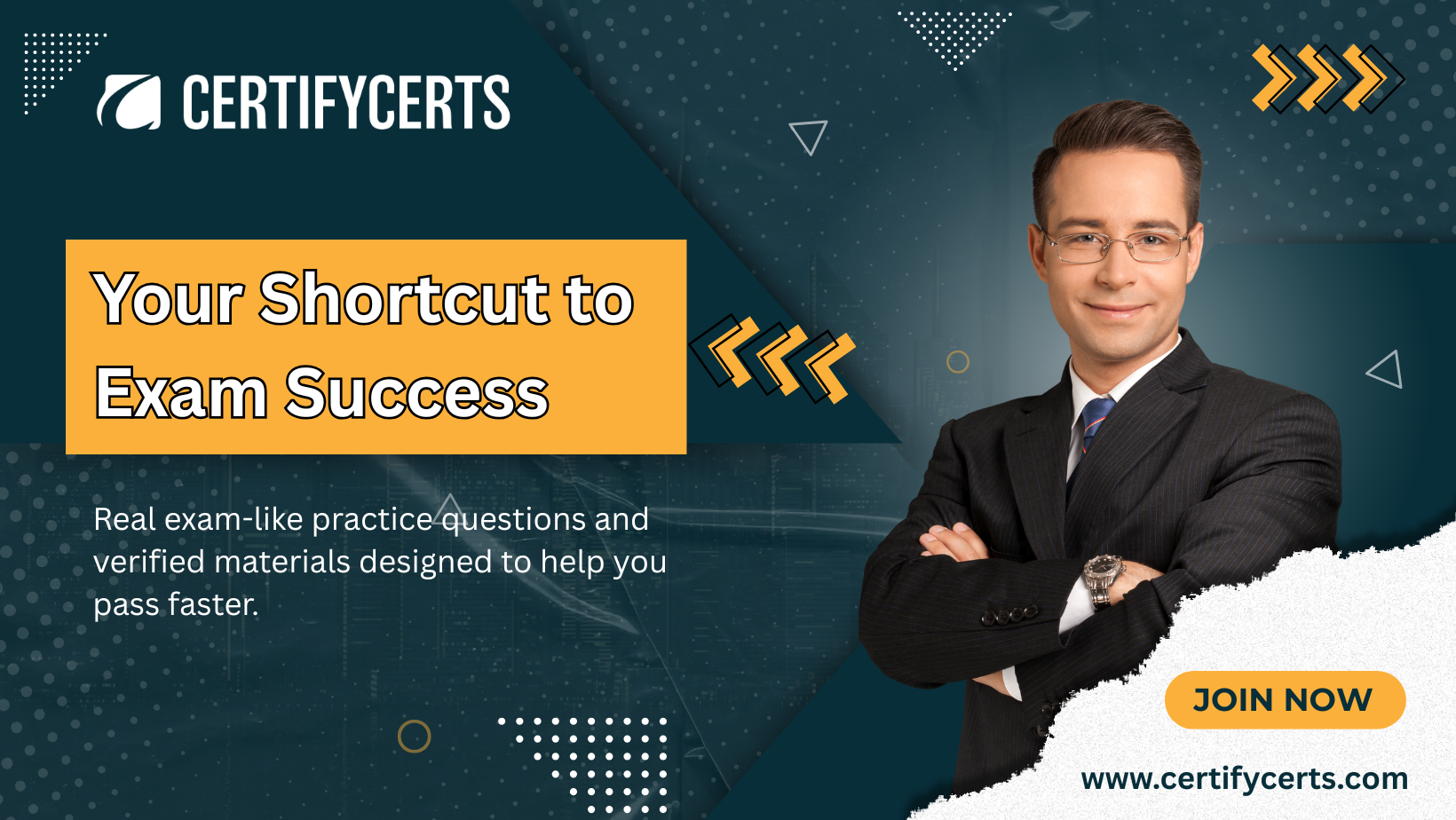 CERTIFYCERTS

Your Shortcut to Exam Success

Real exam-like practice questions and verified materials designed to help you pass faster.

JOIN NOW

www.certifycerts.com